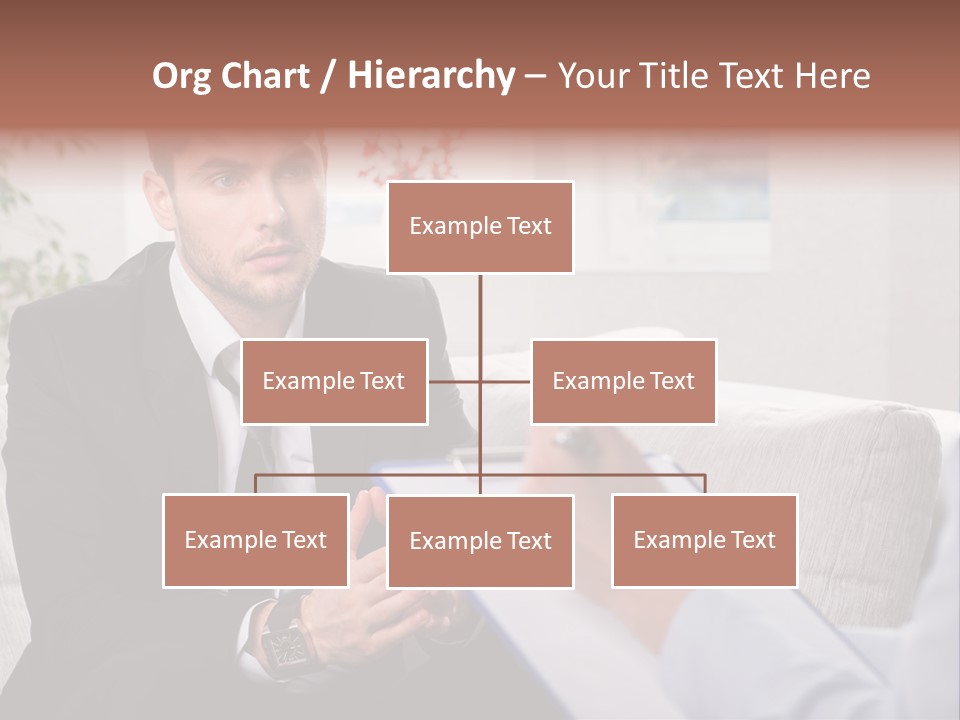 Org Chart / Hierarchy – Your Title Text Here

Example Text

Example Text

Example Text

Example Text

Example Text

Example Text